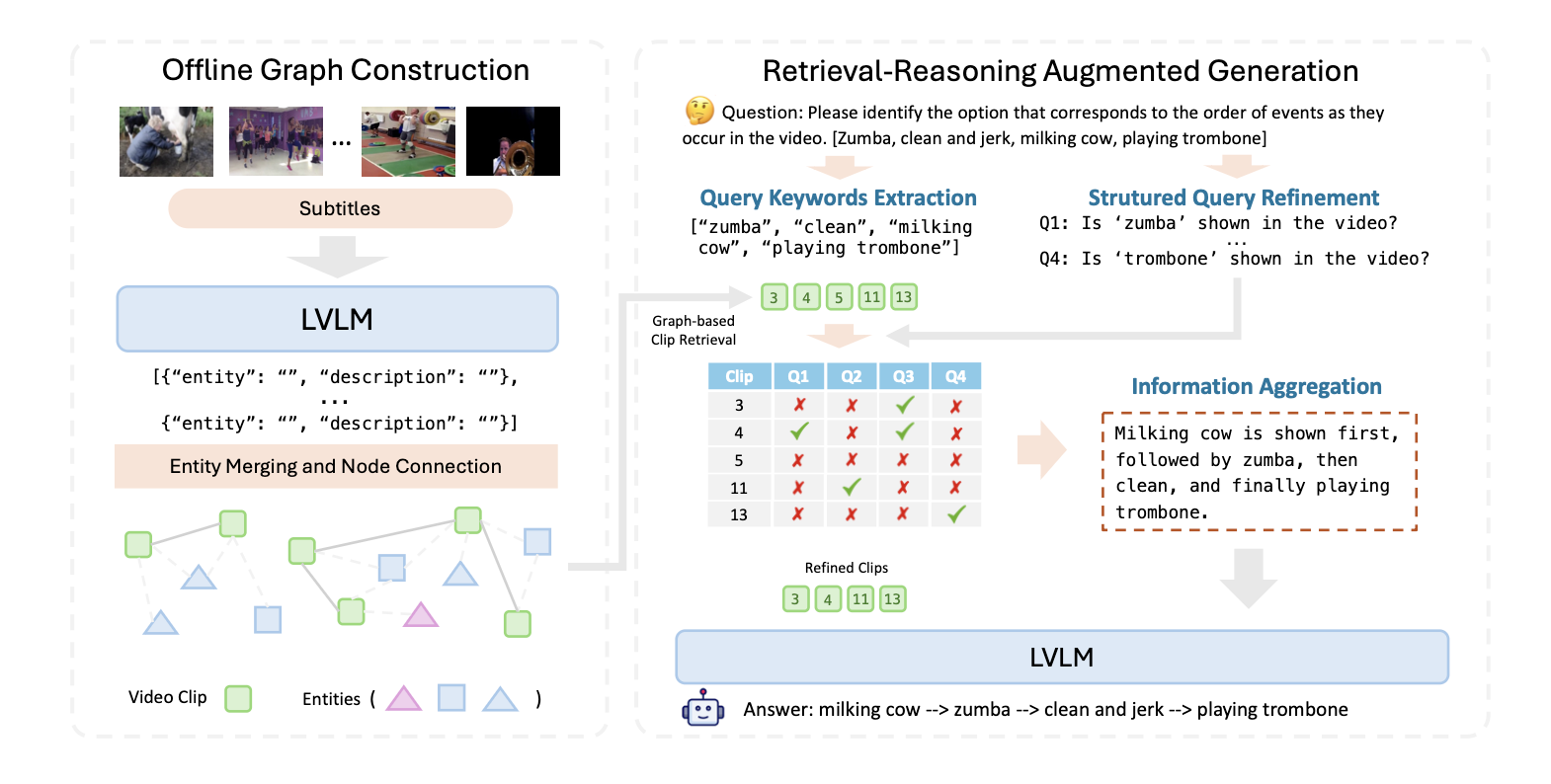 Offline Graph Construction

...

Subtitles

LVLM

[{“entity”: “”, “description”: “”},
...
{“entity”: “”, “description”: “”}]

Entity Merging and Node Connection

Video Clip

Entities ( )

Retrieval-Reasoning Augmented Generation

Question: Please identify the option that corresponds to the order of events as they occur in the video. [Zumba, clean and jerk, milking cow, playing trombone]

Query Keywords Extraction

[“zumba”, “clean”, “milking cow”, “playing trombone”]

Strutured Query Refinement

Q1: Is ‘zumba’ shown in the video?
...
Q4: Is ‘trombone’ shown in the video?

3 4 5 11 13

Graph-based Clip Retrieval

| Clip | Q1 | Q2 | Q3 | Q4 |
|---|---|---|---|---|
| 3 | ✗ | ✗ | ✓ | ✗ |
| 4 | ✓ | ✗ | ✓ | ✗ |
| 5 | ✗ | ✗ | ✗ | ✗ |
| 11 | ✗ | ✓ | ✗ | ✗ |
| 13 | ✗ | ✗ | ✗ | ✓ |

Information Aggregation

Milking cow is shown first, followed by zumba, then clean, and finally playing trombone.

Refined Clips

3 4 11 13

LVLM

Answer: milking cow --> zumba --> clean and jerk --> playing trombone